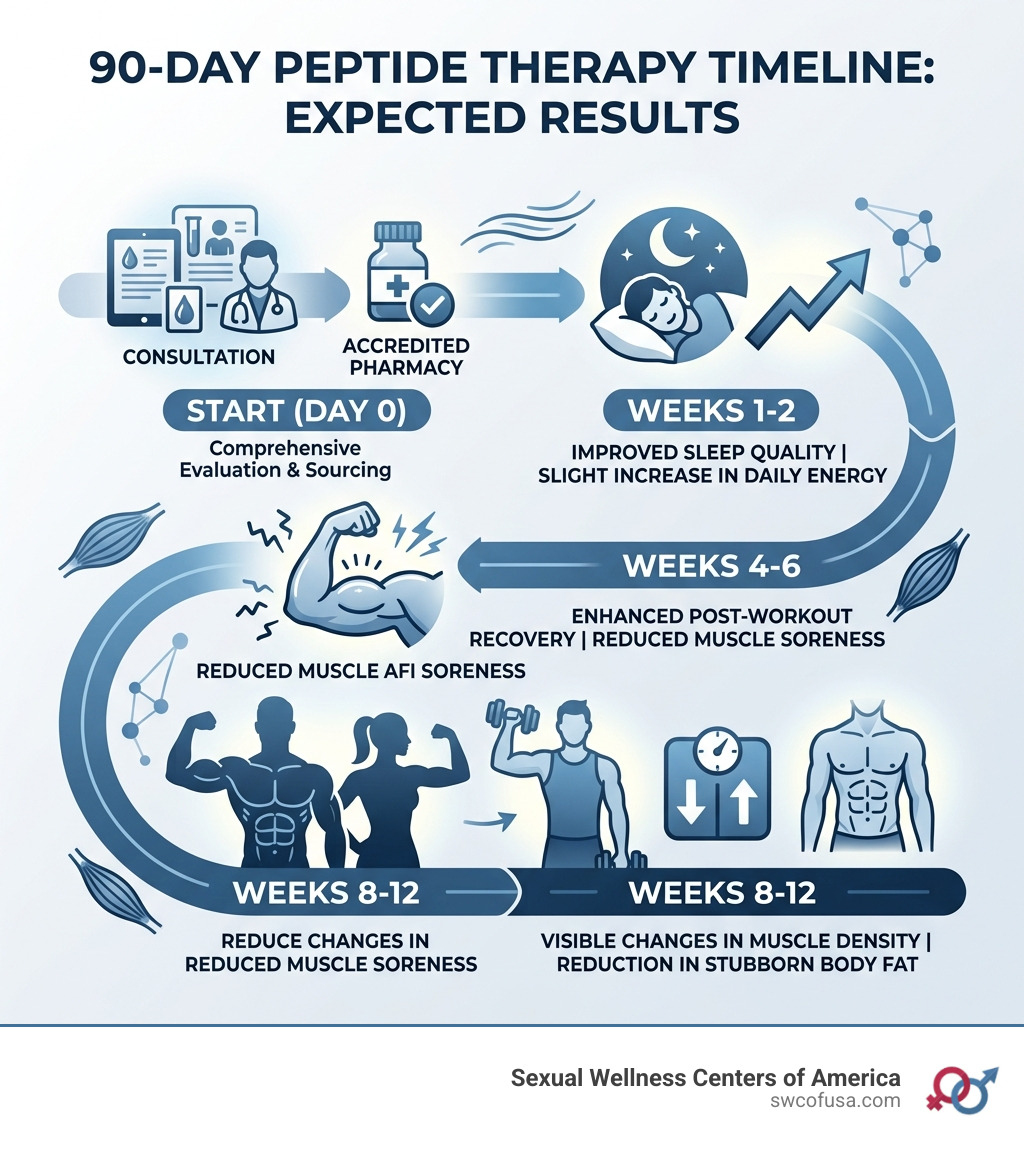 90-DAY PEPTIDE THERAPY TIMELINE: EXPECTED RESULTS

CONSULTATION

ACCREDITED PHARMACY

START (DAY 0)
Comprehensive Evaluation & Sourcing

WEEKS 1-2
IMPROVED SLEEP QUALITY | SLIGHT INCREASE IN DAILY ENERGY

WEEKS 4-6
ENHANCED POST-WORKOUT RECOVERY | REDUCED MUSCLE SORENESS

REDUCED MUSCLE AFI SORENESS

WEEKS 8-12
REDUCE CHANGES IN REDUCED MUSCLE SORENESS

WEEKS 8-12
VISIBLE CHANGES IN MUSCLE DENSITY | REDUCTION IN STUBBORN BODY FAT

Sexual Wellness Centers of America
swcofusa.com